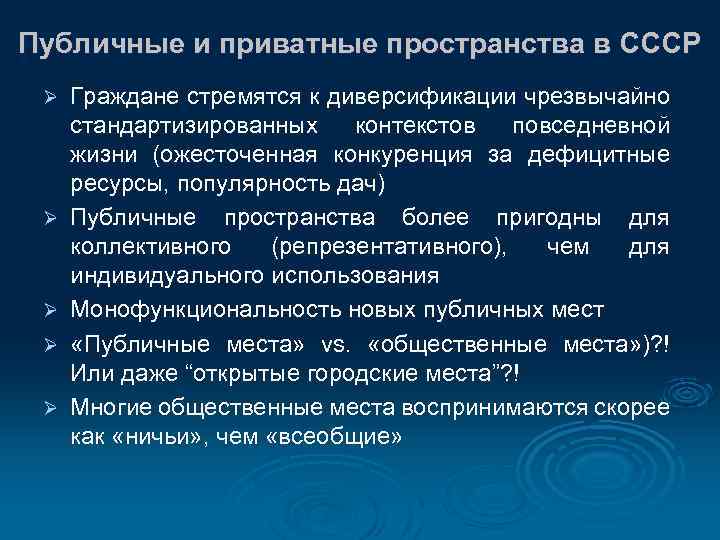 Публичные и приватные пространства в СССР

➢ Граждане стремятся к диверсификации чрезвычайно стандартизированных контекстов повседневной жизни (ожесточенная конкуренция за дефицитные ресурсы, популярность дач)

➢ Публичные пространства более пригодны для коллективного (репрезентативного), чем для индивидуального использования

➢ Монофункциональность новых публичных мест

➢ «Публичные места» vs. «общественные места»)?! Или даже “открытые городские места”?!

➢ Многие общественные места воспринимаются скорее как «ничьи», чем «всеобщие»